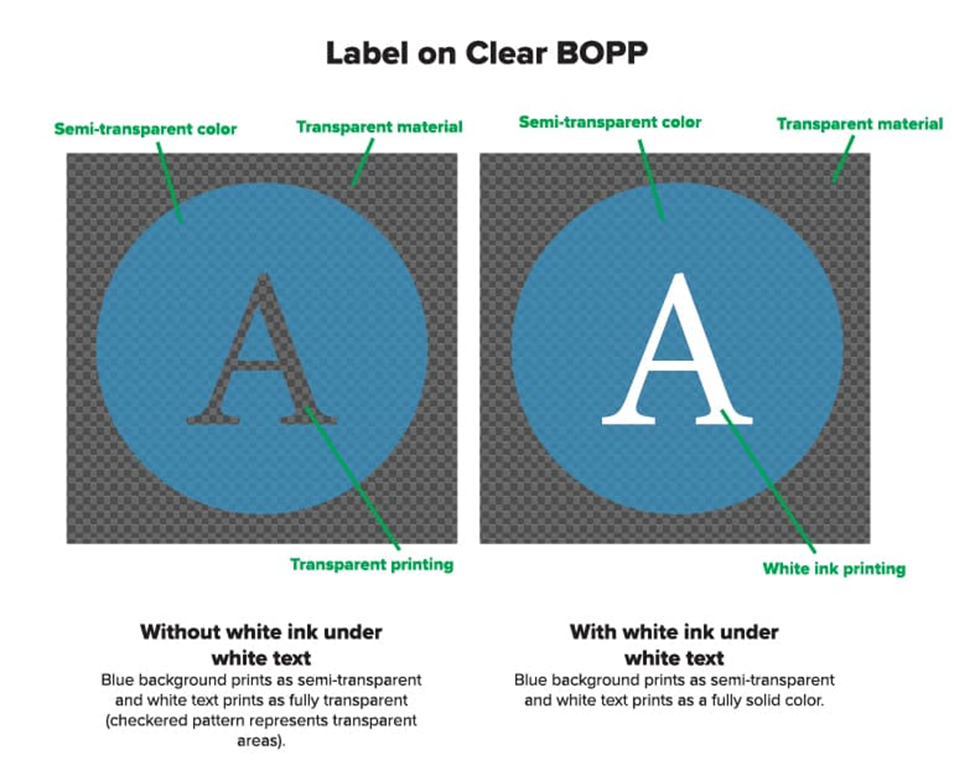 Label on Clear BOPP

Semi-transparent color

Transparent material

A

Transparent printing

Without white ink under white text

Blue background prints as semi-transparent and white text prints as fully transparent (checkered pattern represents transparent areas).

Semi-transparent color

Transparent material

A

White ink printing

With white ink under white text

Blue background prints as semi-transparent and white text prints as a fully solid color.